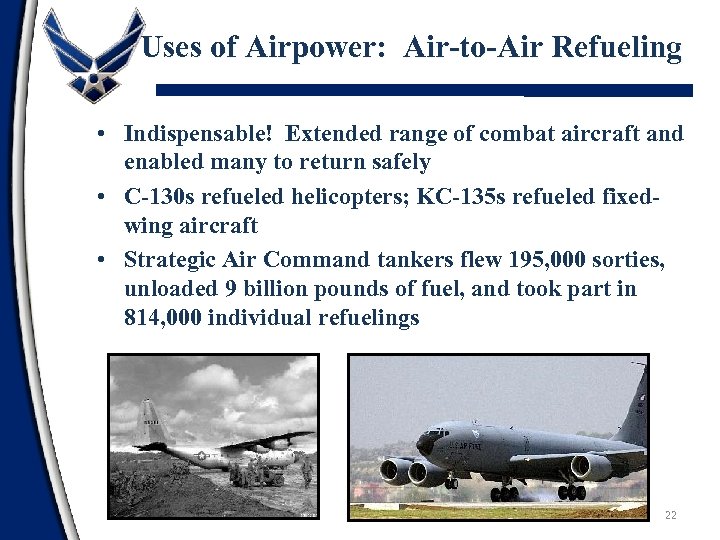 Uses of Airpower: Air-to-Air Refueling

• Indispensable! Extended range of combat aircraft and enabled many to return safely

• C-130s refueled helicopters; KC-135s refueled fixed-wing aircraft

• Strategic Air Command tankers flew 195,000 sorties, unloaded 9 billion pounds of fuel, and took part in 814,000 individual refuelings

U.S. AIR FORCE

22